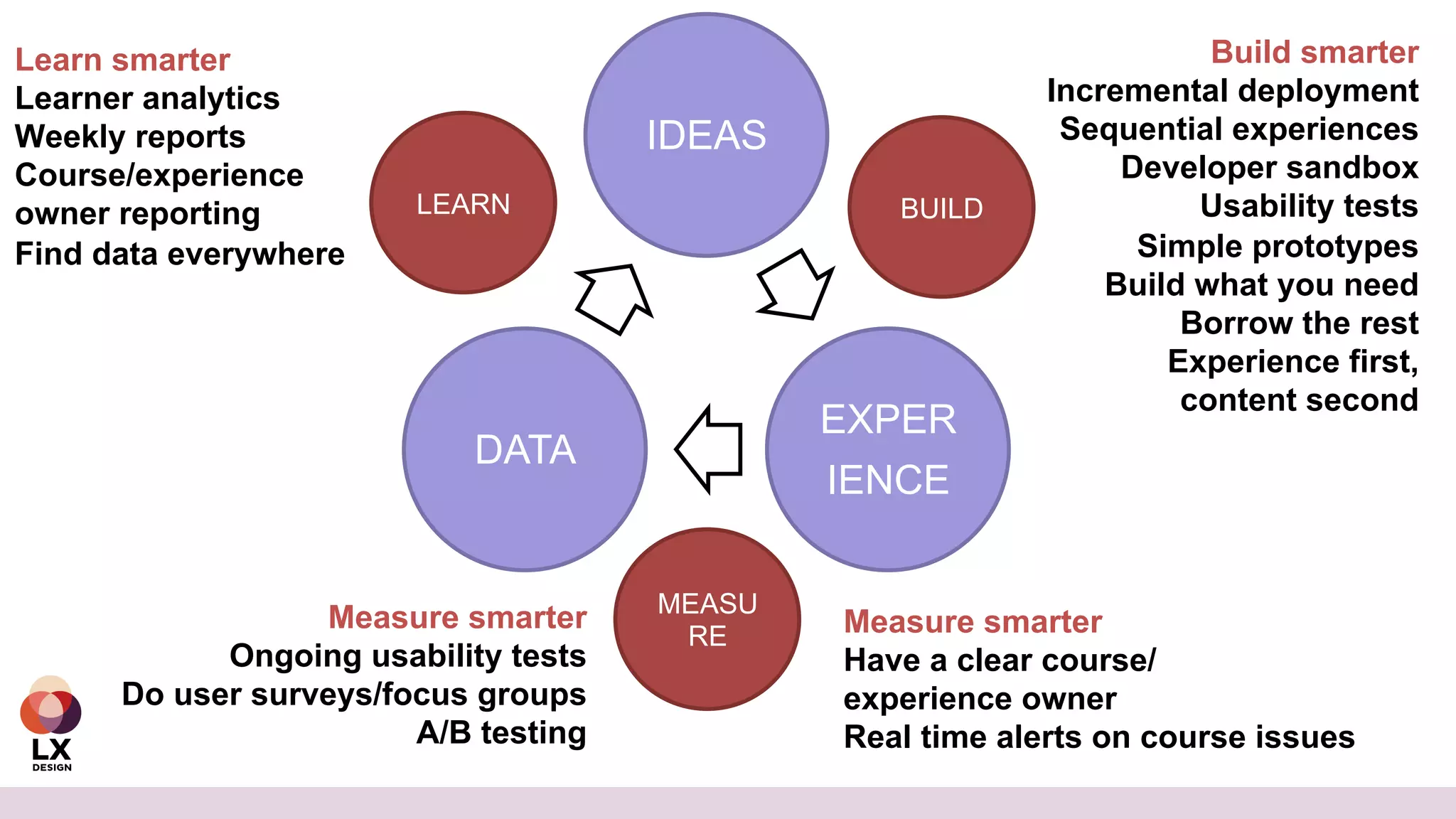 Learn smarter
Learner analytics
Weekly reports
Course/experience owner reporting
Find data everywhere

IDEAS

LEARN

BUILD

Build smarter
Incremental deployment
Sequential experiences
Developer sandbox
Usability tests
Simple prototypes
Build what you need
Borrow the rest
Experience first, content second

DATA

EXPER IENCE

MEASU RE

Measure smarter
Ongoing usability tests
Do user surveys/focus groups
A/B testing

Measure smarter
Have a clear course/ experience owner
Real time alerts on course issues

LX
DESIGN